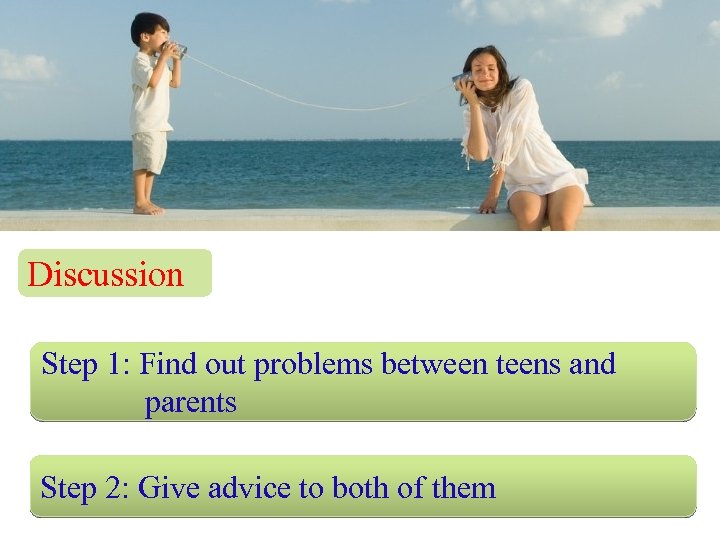 Discussion

Step 1: Find out problems between teens and parents

Step 2: Give advice to both of them